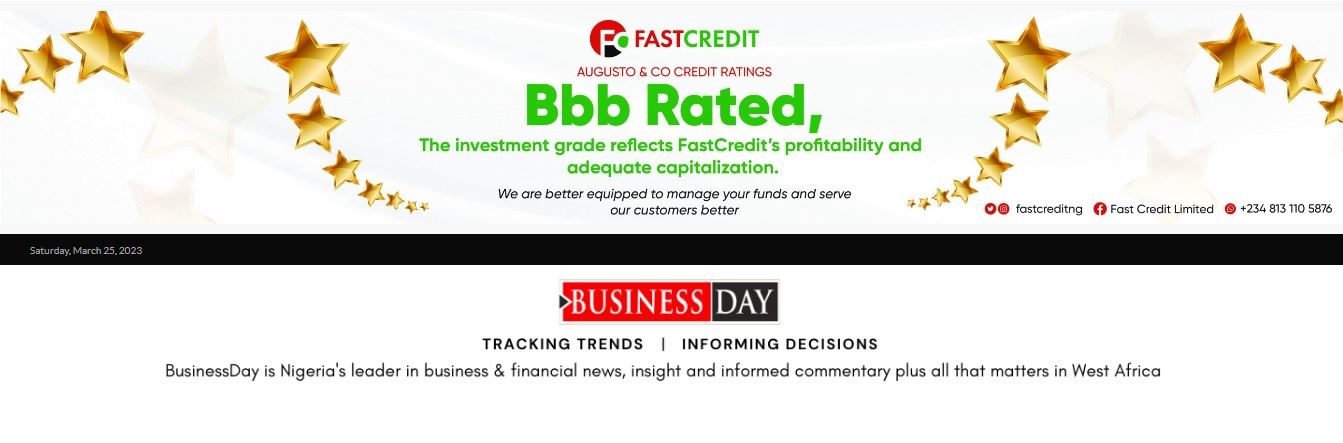 FASTCREDIT

AUGUSTO & CO CREDIT RATINGS

Bbb Rated,

The investment grade reflects FastCredit's profitability and adequate capitalization.

We are better equipped to manage your funds and serve our customers better

fastcreditng Fast Credit Limited +234 813 110 5876

Saturday, March 25, 2023

BUSINESS DAY

TRACKING TRENDS | INFORMING DECISIONS

BusinessDay is Nigeria's leader in business & financial news, insight and informed commentary plus all that matters in West Africa